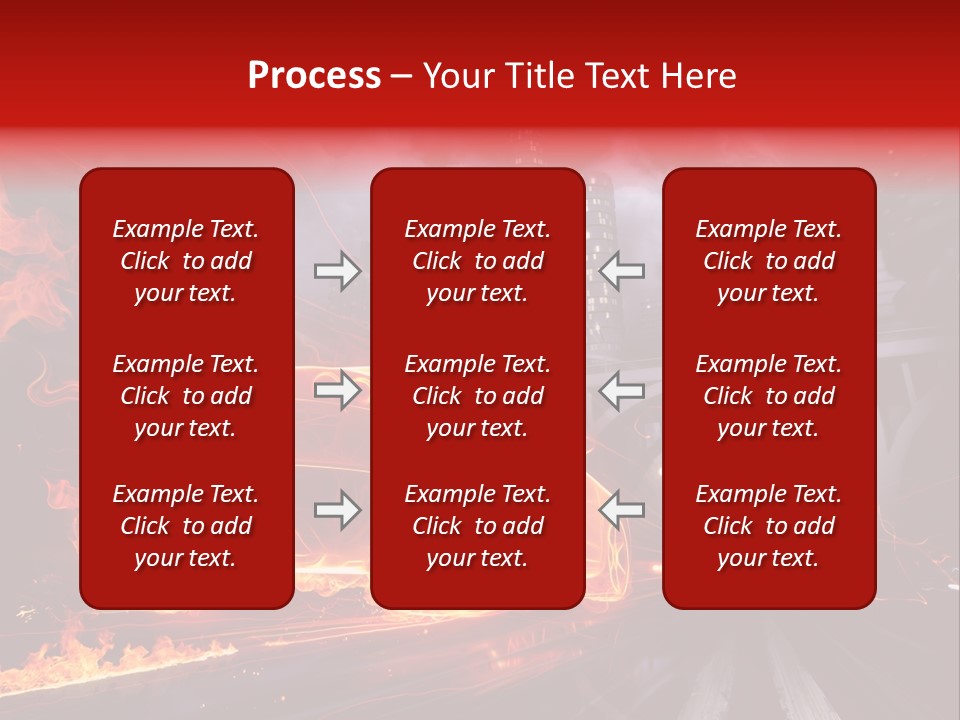 Process – Your Title Text Here

Example Text. Click to add your text.

Example Text. Click to add your text.

Example Text. Click to add your text.

Example Text. Click to add your text.

Example Text. Click to add your text.

Example Text. Click to add your text.

Example Text. Click to add your text.

Example Text. Click to add your text.

Example Text. Click to add your text.